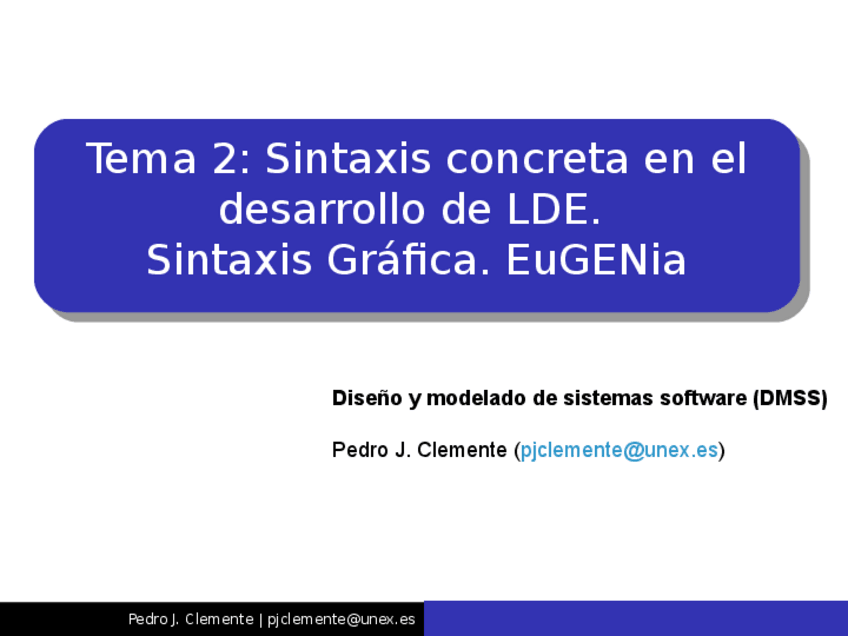 Tema 2: Sintaxis concreta en el desarrollo de LDE.
Sintaxis Gráfica. EuGENia

Diseño y modelado de sistemas software (DMSS)

Pedro J. Clemente (pjclemente@unex.es)

Pedro J. Clemente | pjclemente@unex.es